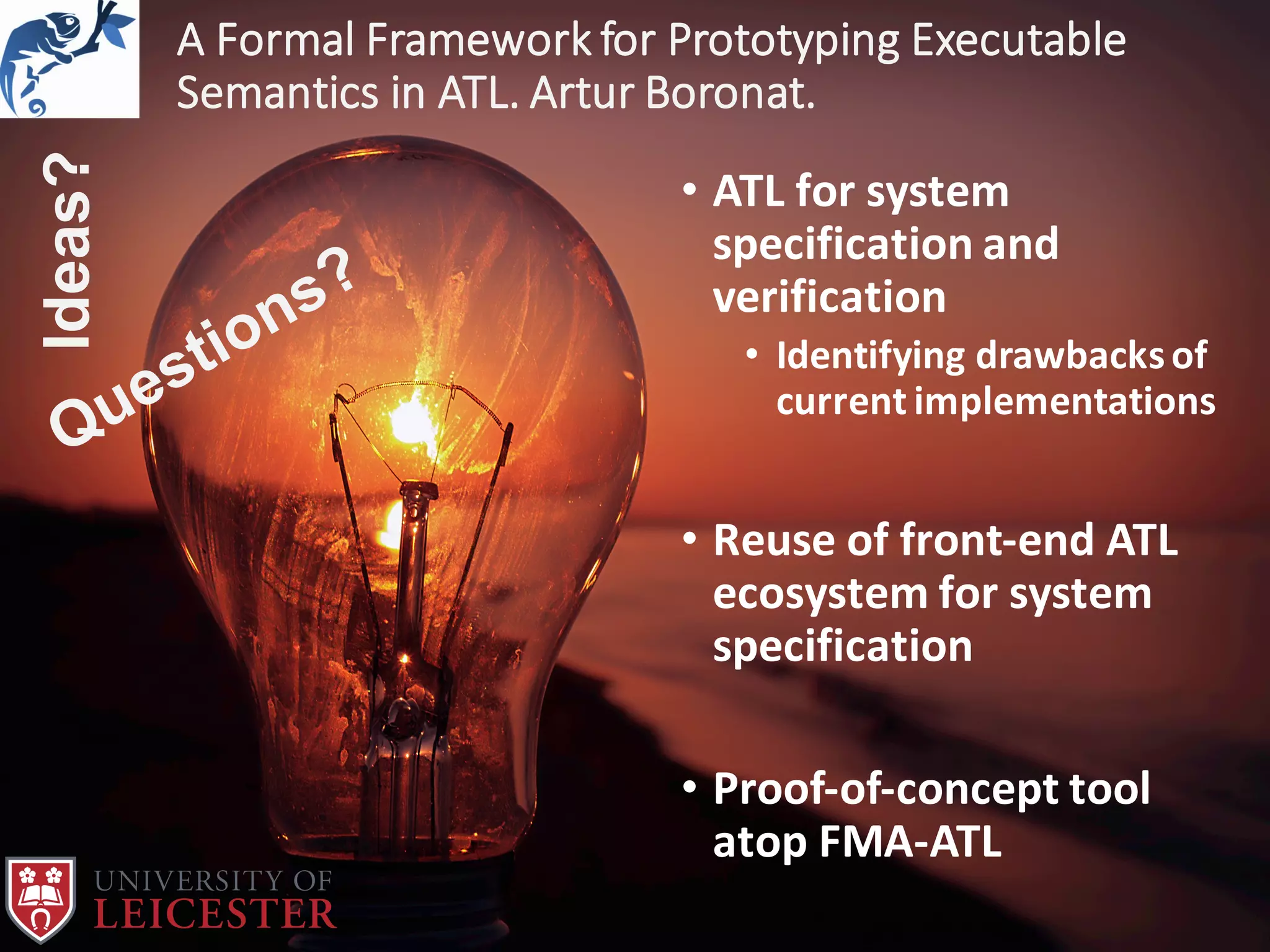 A Formal Framework for Prototyping Executable Semantics in ATL. Artur Boronat.

Ideas?

Questions?

• ATL for system specification and verification
  • Identifying drawbacks of current implementations

• Reuse of front-end ATL ecosystem for system specification

• Proof-of-concept tool atop FMA-ATL

UNIVERSITY OF LEICESTER